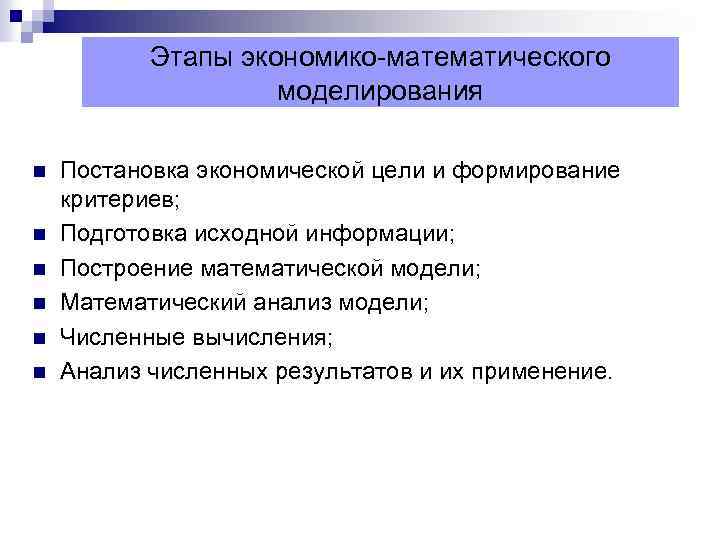 Этапы экономико-математического моделирования

Постановка экономической цели и формирование критериев;
Подготовка исходной информации;
Построение математической модели;
Математический анализ модели;
Численные вычисления;
Анализ численных результатов и их применение.